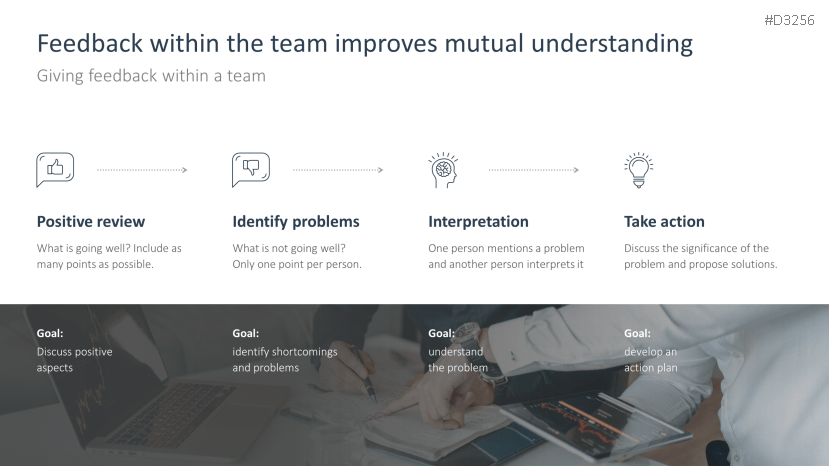 #D3256

Feedback within the team improves mutual understanding

Giving feedback within a team

Positive review

What is going well? Include as many points as possible.

Identify problems

What is not going well? Only one point per person.

Interpretation

One person mentions a problem and another person interprets it

Take action

Discuss the significance of the problem and propose solutions.

Goal:
Discuss positive aspects

Goal:
identify shortcomings and problems

Goal:
understand the problem

Goal:
develop an action plan